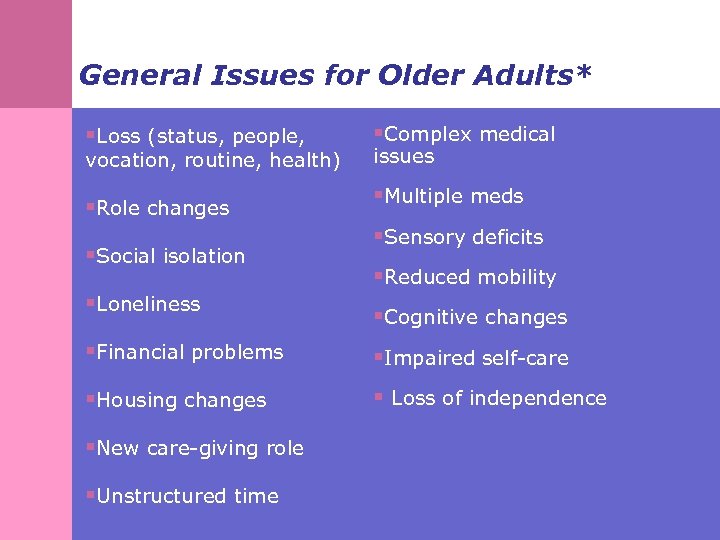 General Issues for Older Adults*

▪Loss (status, people, vocation, routine, health)

▪Role changes

▪Social isolation

▪Loneliness

▪Financial problems

▪Housing changes

▪New care-giving role

▪Unstructured time

▪Complex medical issues

▪Multiple meds

▪Sensory deficits

▪Reduced mobility

▪Cognitive changes

▪Impaired self-care

▪ Loss of independence